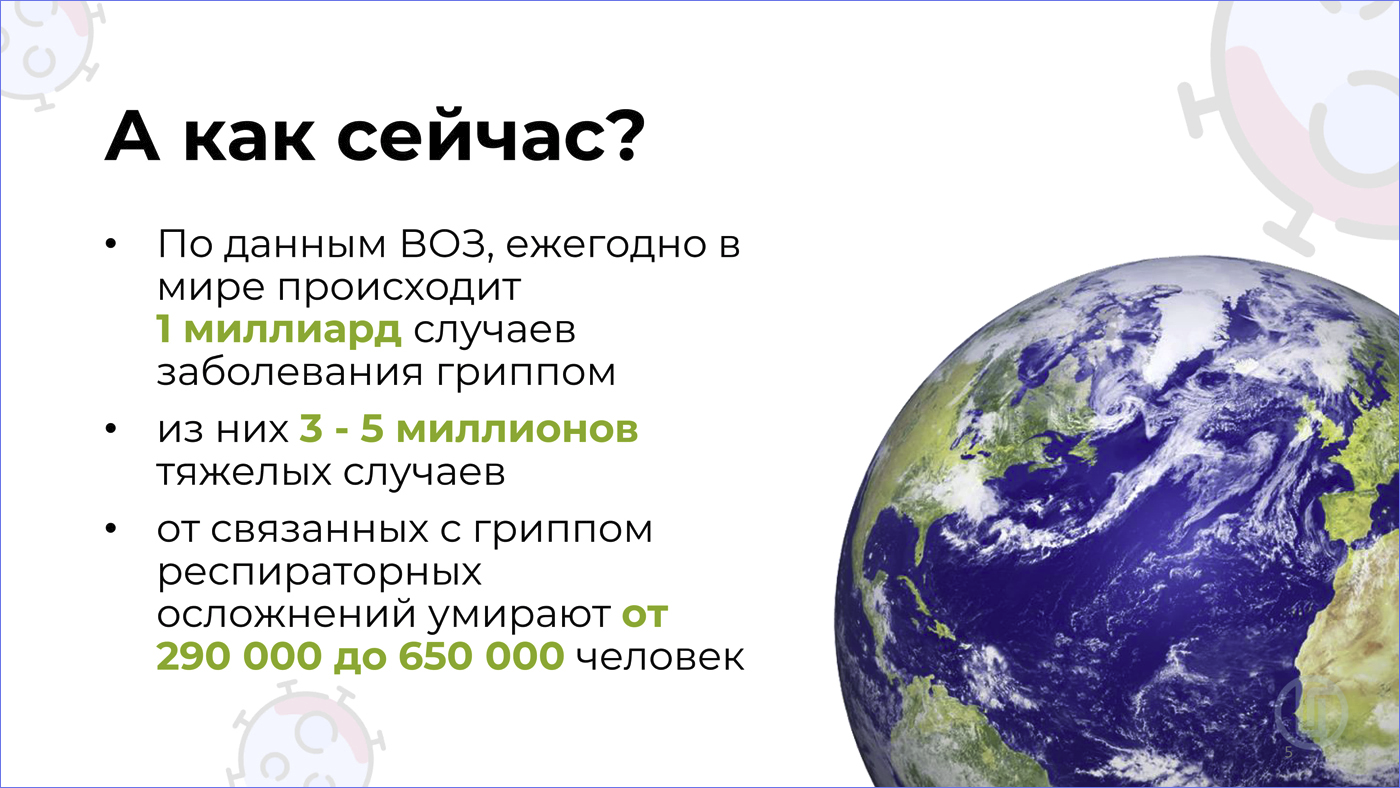 А как сейчас?

• По данным ВОЗ, ежегодно в мире происходит 1 миллиард случаев заболевания гриппом

• из них 3 - 5 миллионов тяжелых случаев

• от связанных с гриппом респираторных осложнений умирают от 290 000 до 650 000 человек

5